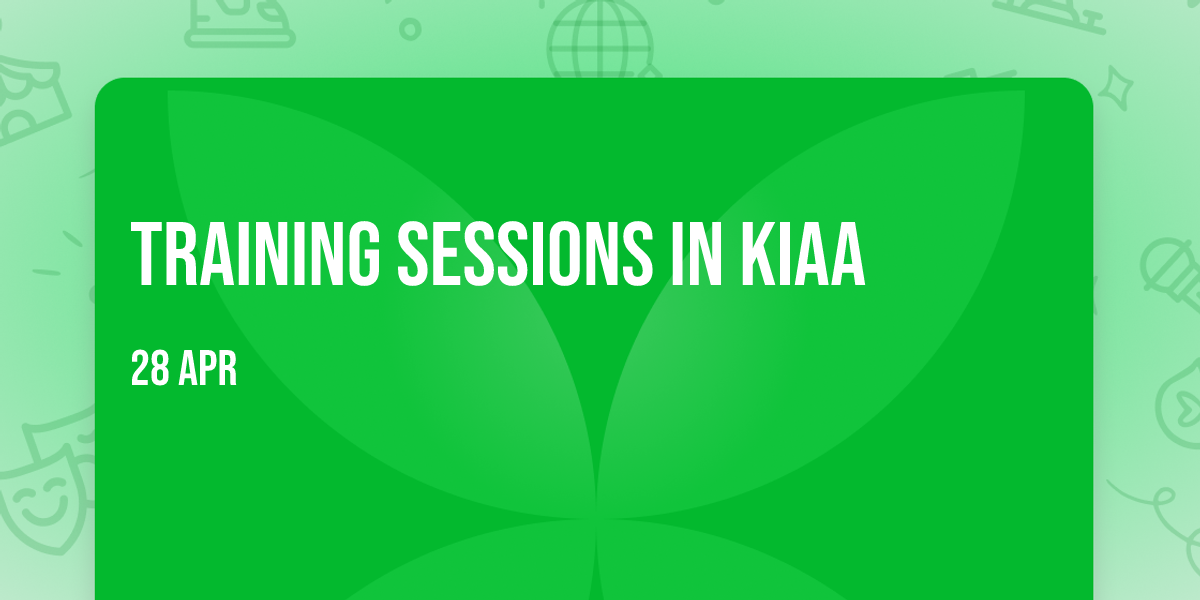 TRAINING SESSIONS IN KIAA

28 APR